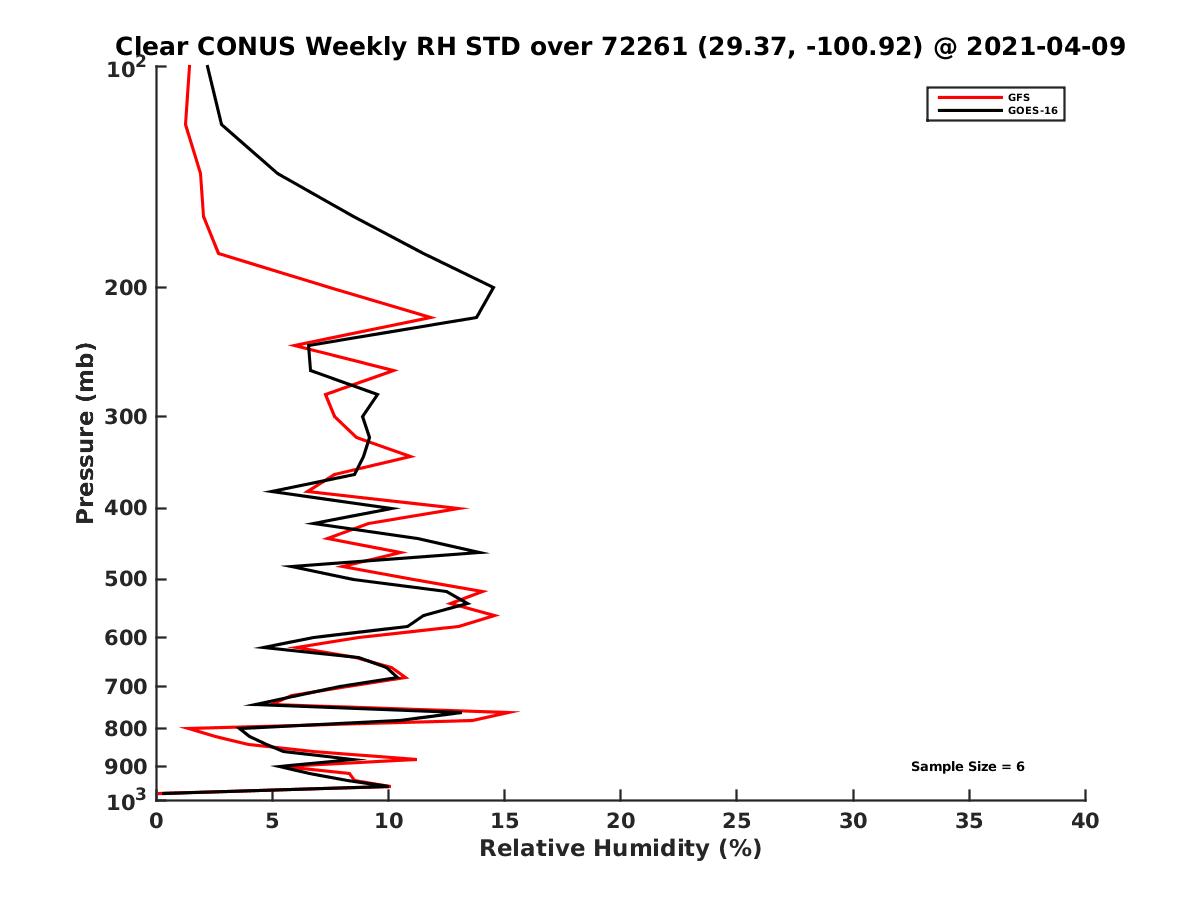 Clear CONUS Weekly RH STD over 72261 (29.37, -100.92) @ 2021-04-09

GFS
GOES-16

Pressure (mb)

$10^2$
200
300
400
500
600
700
800
900
$10^3$

Sample Size = 6

0 5 10 15 20 25 30 35 40
Relative Humidity (%)